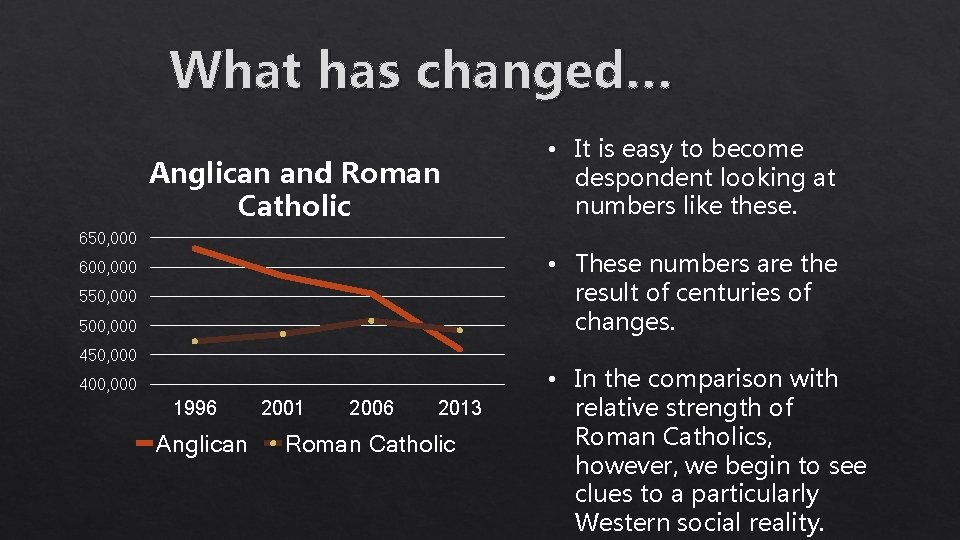 What has changed…

Anglican and Roman Catholic

650,000
600,000
550,000
500,000
450,000
400,000

1996 2001 2006 2013

Anglican Roman Catholic

• It is easy to become despondent looking at numbers like these.

• These numbers are the result of centuries of changes.

• In the comparison with relative strength of Roman Catholics, however, we begin to see clues to a particularly Western social reality.